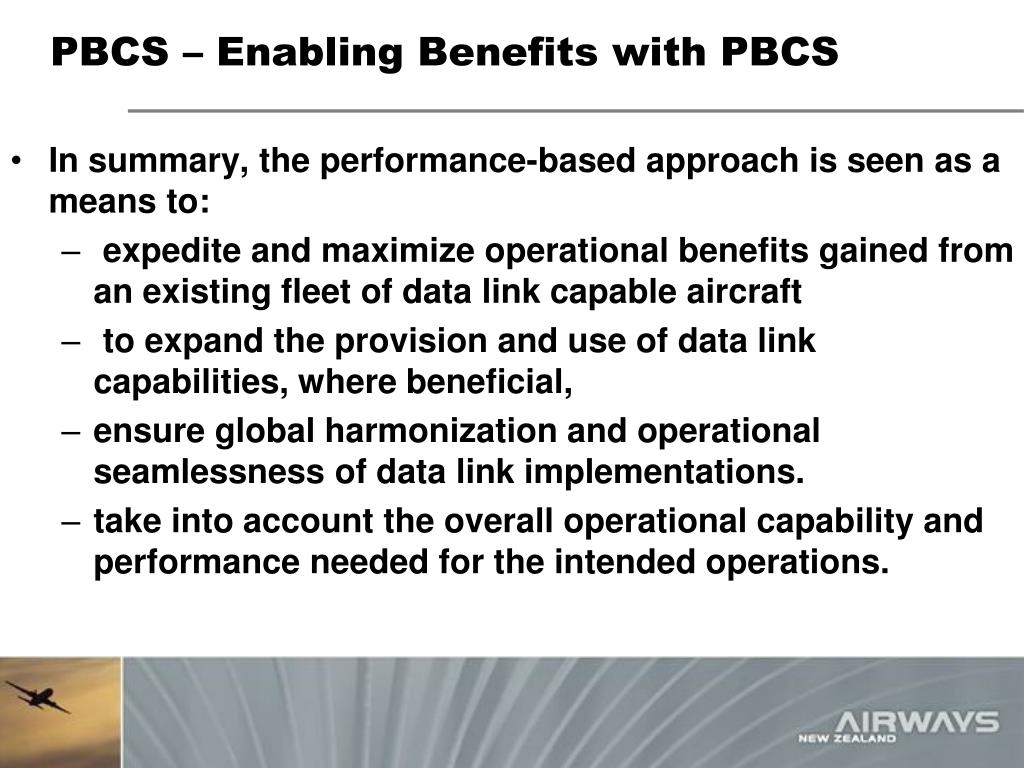 PBCS – Enabling Benefits with PBCS

• In summary, the performance-based approach is seen as a means to:

– expedite and maximize operational benefits gained from an existing fleet of data link capable aircraft

– to expand the provision and use of data link capabilities, where beneficial,

– ensure global harmonization and operational seamlessness of data link implementations.

– take into account the overall operational capability and performance needed for the intended operations.

AIRWAYS
NEW ZEALAND